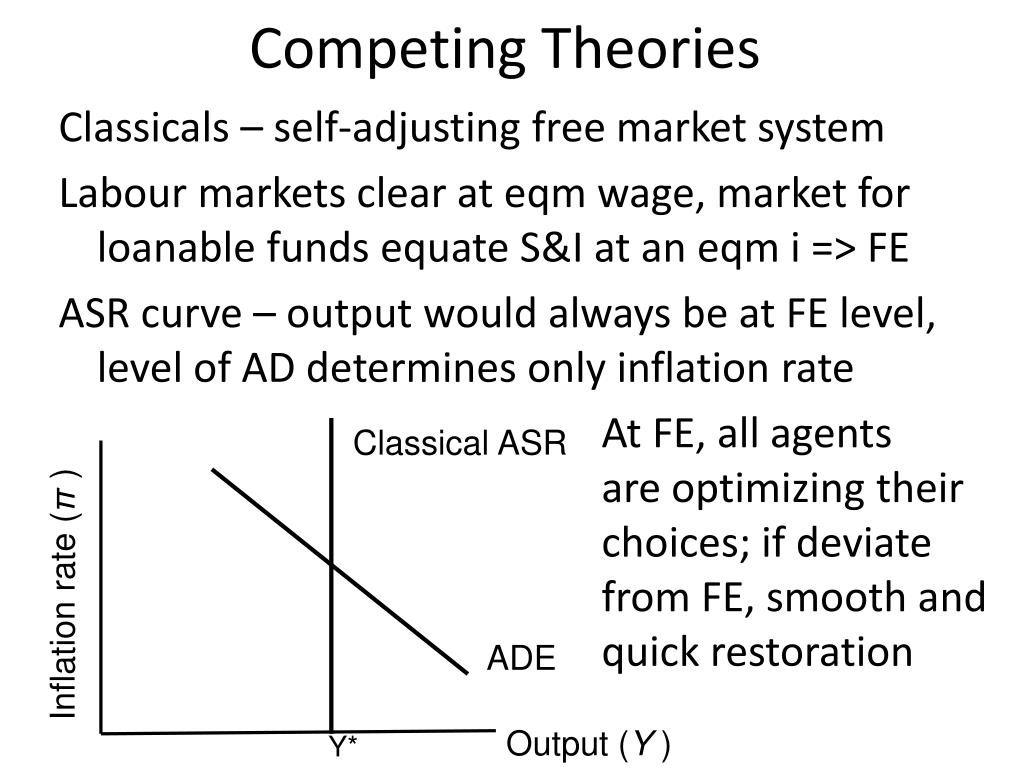 Competing Theories

Classicals – self-adjusting free market system

Labour markets clear at eqm wage, market for loanable funds equate S&I at an eqm i => FE

ASR curve – output would always be at FE level, level of AD determines only inflation rate

Inflation rate ($\pi$)

Classical ASR

ADE

Y*

Output ($Y$)

At FE, all agents are optimizing their choices; if deviate from FE, smooth and quick restoration